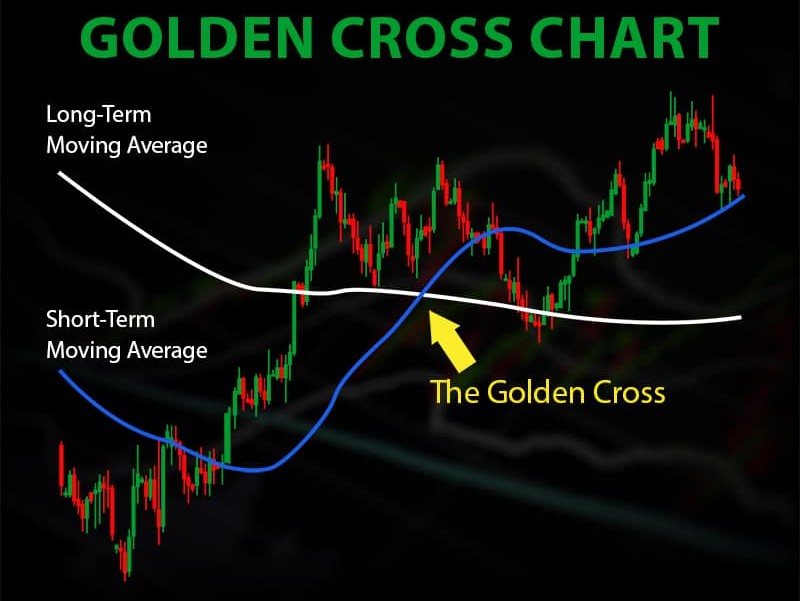 GOLDEN CROSS CHART

Long-Term Moving Average

Short-Term Moving Average

The Golden Cross